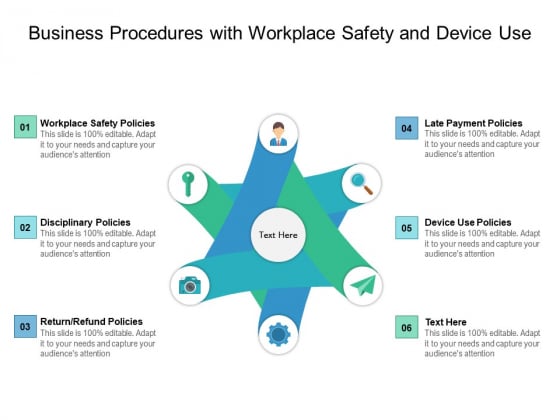 Business Procedures with Workplace Safety and Device Use

01 Workplace Safety Policies
This slide is 100% editable. Adapt it to your needs and capture your audience's attention

02 Disciplinary Policies
This slide is 100% editable. Adapt it to your needs and capture your audience's attention

03 Return/Refund Policies
This slide is 100% editable. Adapt it to your needs and capture your audience's attention

Text Here

04 Late Payment Policies
This slide is 100% editable. Adapt it to your needs and capture your audience's attention

05 Device Use Policies
This slide is 100% editable. Adapt it to your needs and capture your audience's attention

06 Text Here
This slide is 100% editable. Adapt it to your needs and capture your audience's attention